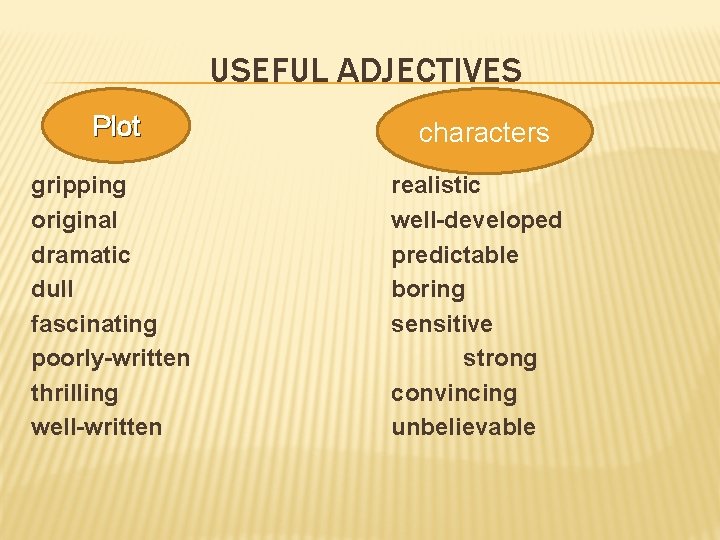 USEFUL ADJECTIVES

Plot

gripping
original
dramatic
dull
fascinating
poorly-written
thrilling
well-written

characters

realistic
well-developed
predictable
boring
sensitive
strong
convincing
unbelievable